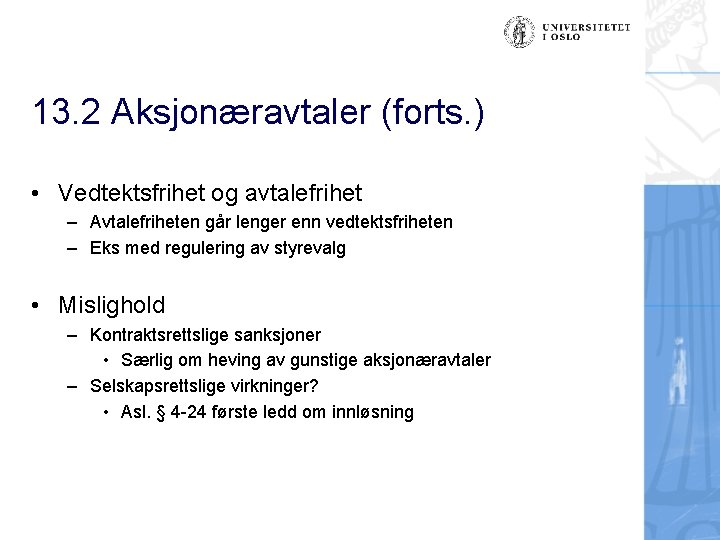 UNIVERSITETET I OSLO

13.2 Aksjonæravtaler (forts.)

• Vedtektsfrihet og avtalefrihet
– Avtalefriheten går lenger enn vedtektsfriheten
– Eks med regulering av styrevalg

• Mislighold
– Kontraktsrettslige sanksjoner
• Særlig om heving av gunstige aksjonæravtaler
– Selskapsrettslige virkninger?
• Asl. § 4-24 første ledd om innløsning